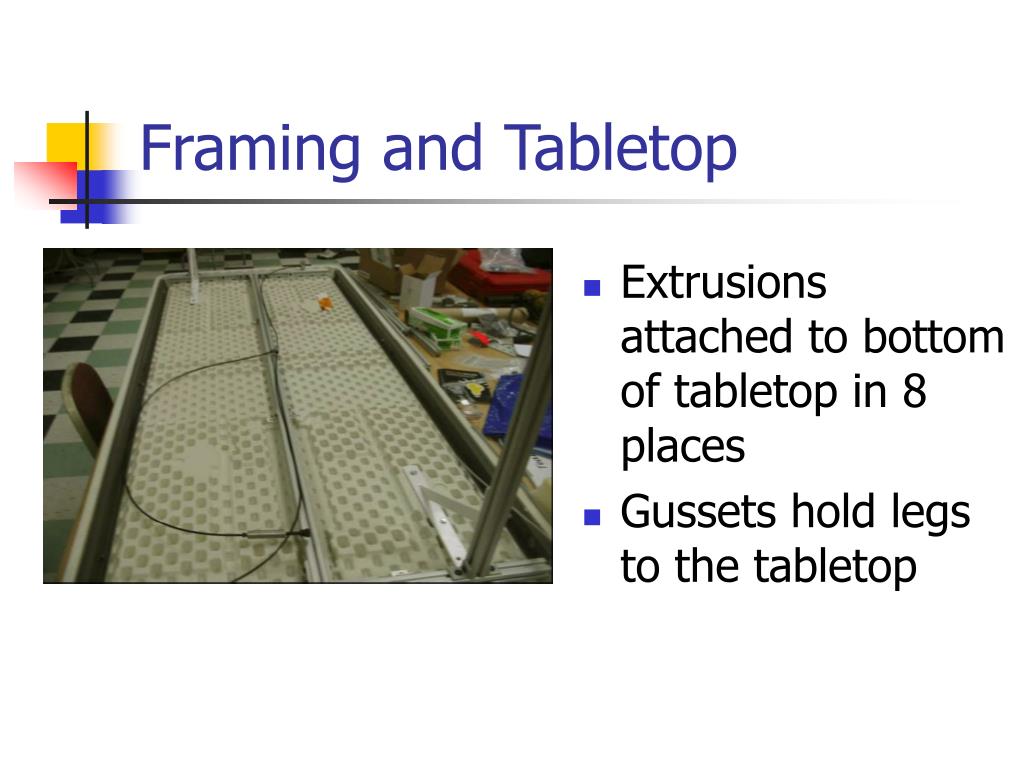 Framing and Tabletop

- Extrusions attached to bottom of tabletop in 8 places
- Gussets hold legs to the tabletop